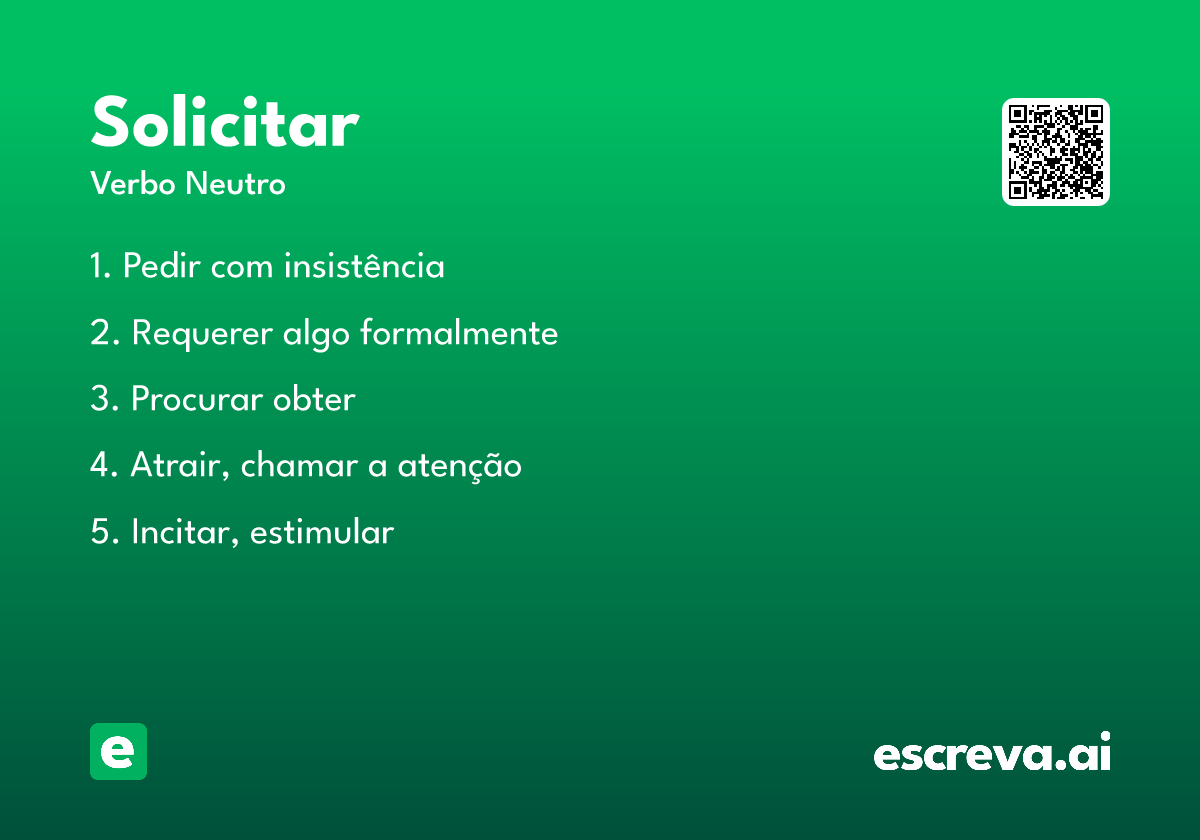 Solicitar
Verbo Neutro

1. Pedir com insistência

2. Requerer algo formalmente

3. Procurar obter

4. Atrair, chamar a atenção

5. Incitar, estimular

e

escreva.ai